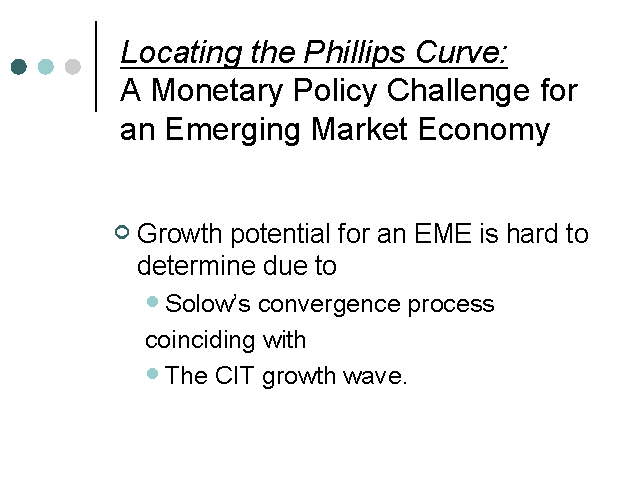 Locating the Phillips Curve:
A Monetary Policy Challenge for an Emerging Market Economy

Growth potential for an EME is hard to determine due to

Solow's convergence process

coinciding with

The CIT growth wave.